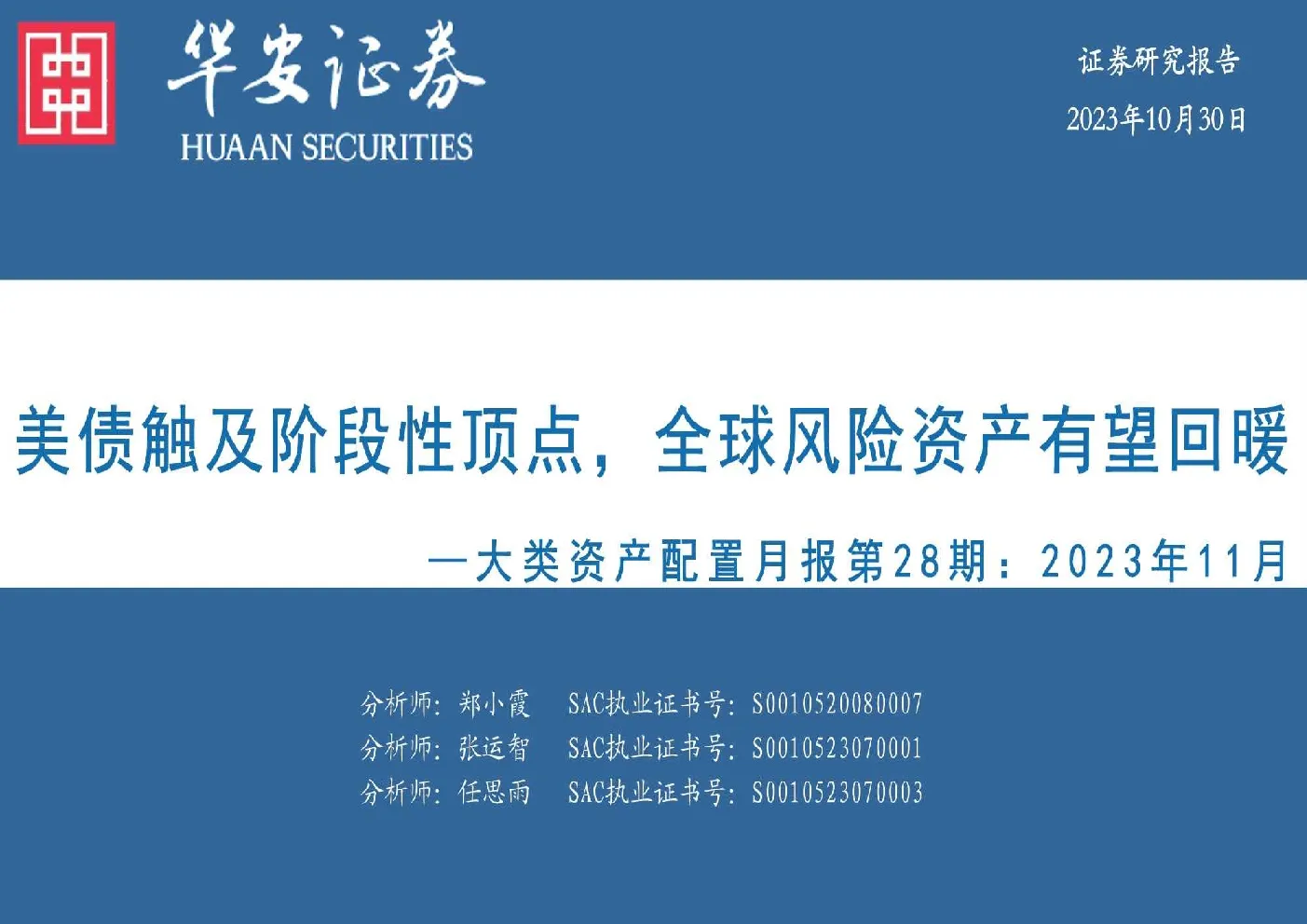 华安证券
HUAAN SECURITIES

证券研究报告
2023年10月30日

美债触及阶段性顶点，全球风险资产有望回暖

—大类资产配置月报第28期：2023年11月

分析师：郑小霞 SAC执业证书号：S0010520080007
分析师：张运智 SAC执业证书号：S0010523070001
分析师：任思雨 SAC执业证书号：S0010523070003